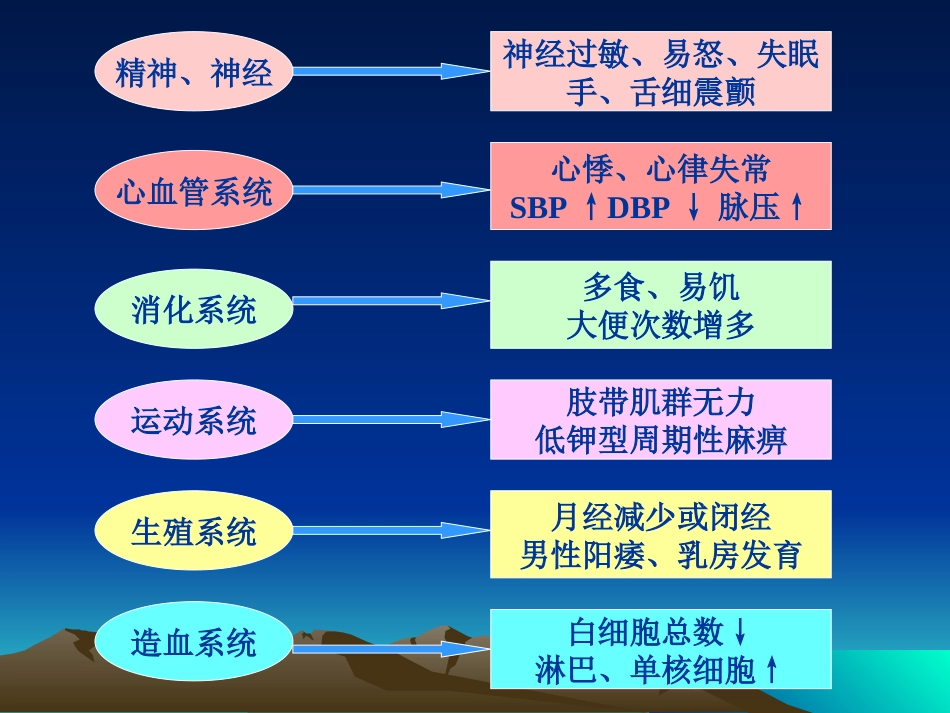 精神、神经

神经过敏、易怒、失眠
手、舌细震颤

心血管系统

心悸、心律失常
SBP ↑ DBP ↓ 脉压 ↑

消化系统

多食、易饥
大便次数增多

运动系统

肢带肌群无力
低钾型周期性麻痹

生殖系统

月经减少或闭经
男性阳痿、乳房发育

造血系统

白细胞总数 ↓
淋巴、单核细胞 ↑